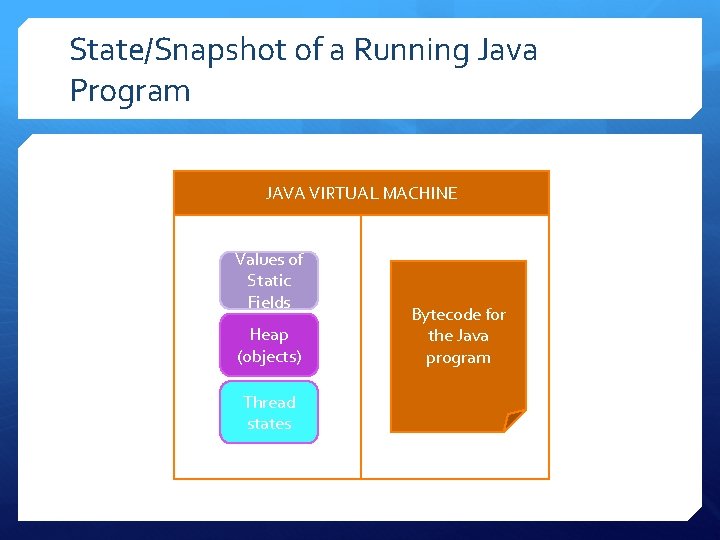 State/Snapshot of a Running Java Program

JAVA VIRTUAL MACHINE

Values of Static Fields

Heap (objects)

Thread states

Bytecode for the Java program